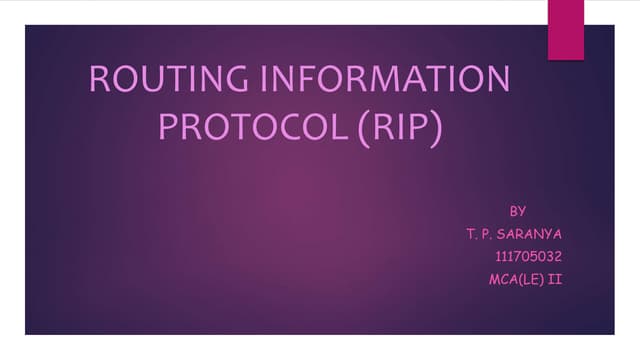 ROUTING INFORMATION PROTOCOL (RIP)

BY
T. P. SARANYA
111705032
MCA(LE) II